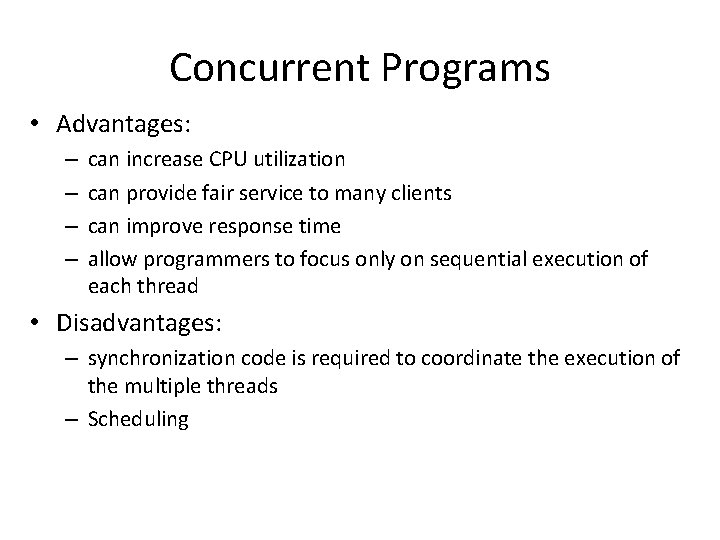 Concurrent Programs

• Advantages:
– can increase CPU utilization
– can provide fair service to many clients
– can improve response time
– allow programmers to focus only on sequential execution of each thread

• Disadvantages:
– synchronization code is required to coordinate the execution of the multiple threads
– Scheduling